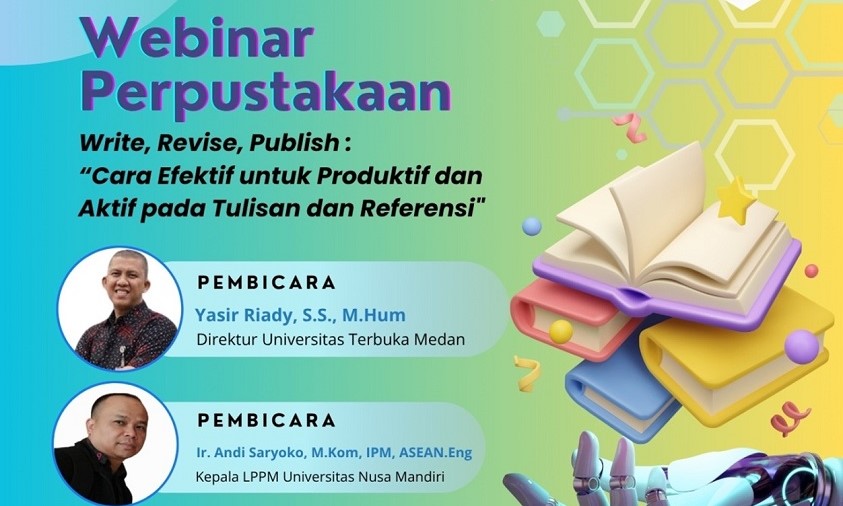 Webinar Perpustakaan

Write, Revise, Publish : “Cara Efektif untuk Produktif dan Aktif pada Tulisan dan Referensi"

PEMBICARA
Yasir Riady, S.S., M.Hum
Direktur Universitas Terbuka Medan

PEMBICARA
Ir. Andi Saryoko, M.Kom, IPM, ASEAN.Eng
Kepala LPPM Universitas Nusa Mandiri